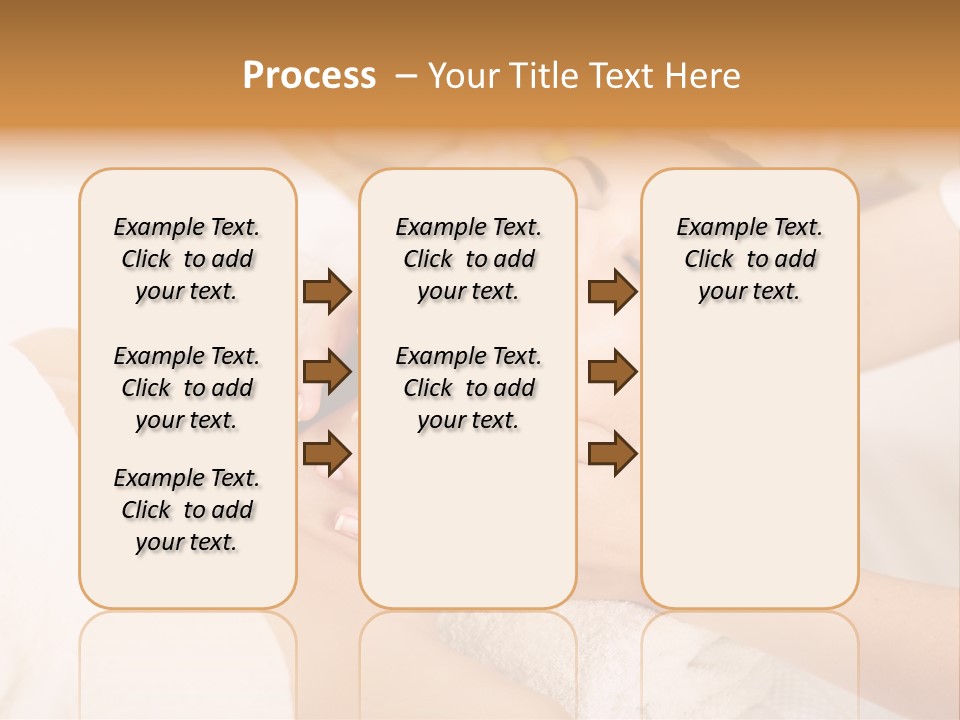 Process – Your Title Text Here

Example Text. Click to add your text.

Example Text. Click to add your text.

Example Text. Click to add your text.

Example Text. Click to add your text.

Example Text. Click to add your text.

Example Text. Click to add your text.